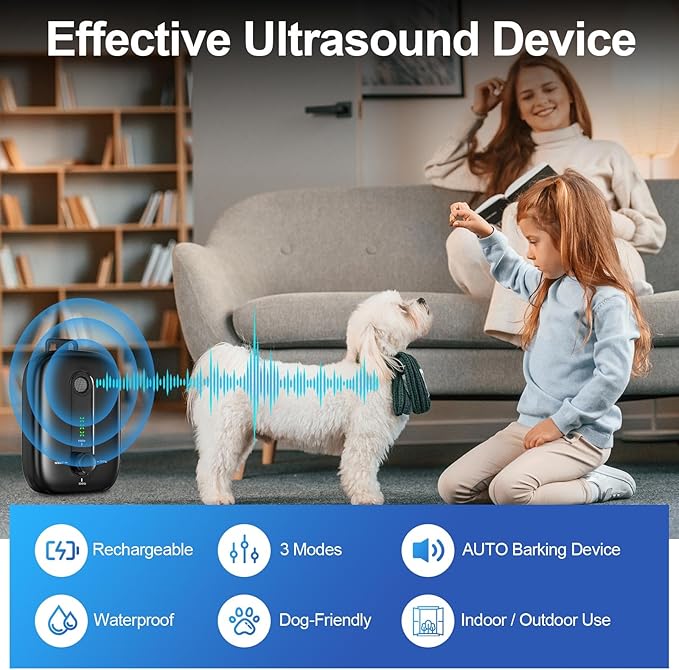 Effective Ultrasound Device

Rechargeable

3 Modes

AUTO Barking Device

Waterproof

Dog-Friendly

Indoor / Outdoor Use